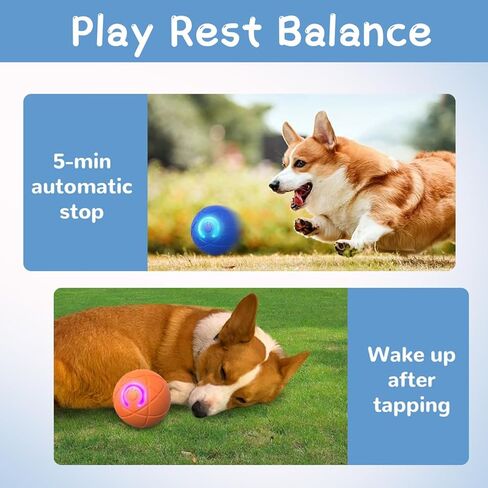 Play Rest Balance

5-min automatic stop

Wake up after tapping